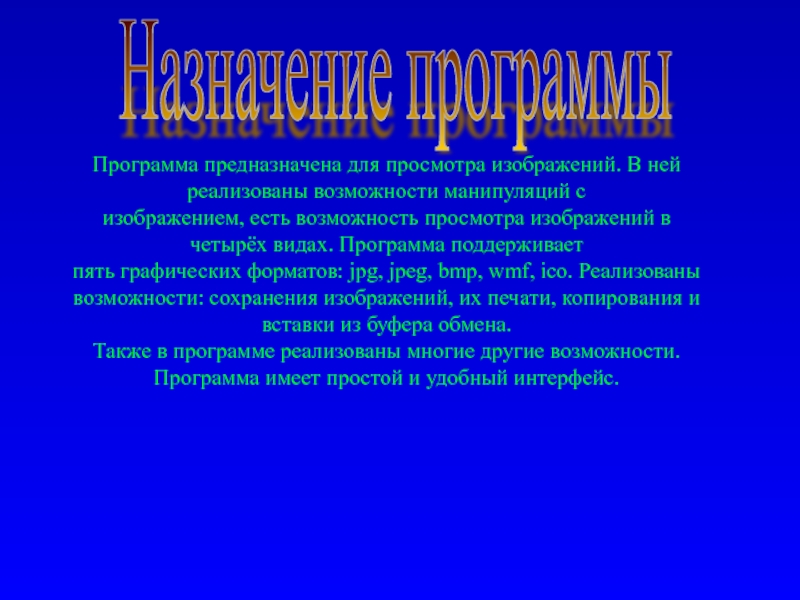 Назначение программы

Программа предназначена для просмотра изображений. В ней реализованы возможности манипуляций с изображением, есть возможность просмотра изображений в четырёх видах. Программа поддерживает пять графических форматов: jpg, jpeg, bmp, wmf, ico. Реализованы возможности: сохранения изображений, их печати, копирования и вставки из буфера обмена.
Также в программе реализованы многие другие возможности.
Программа имеет простой и удобный интерфейс.